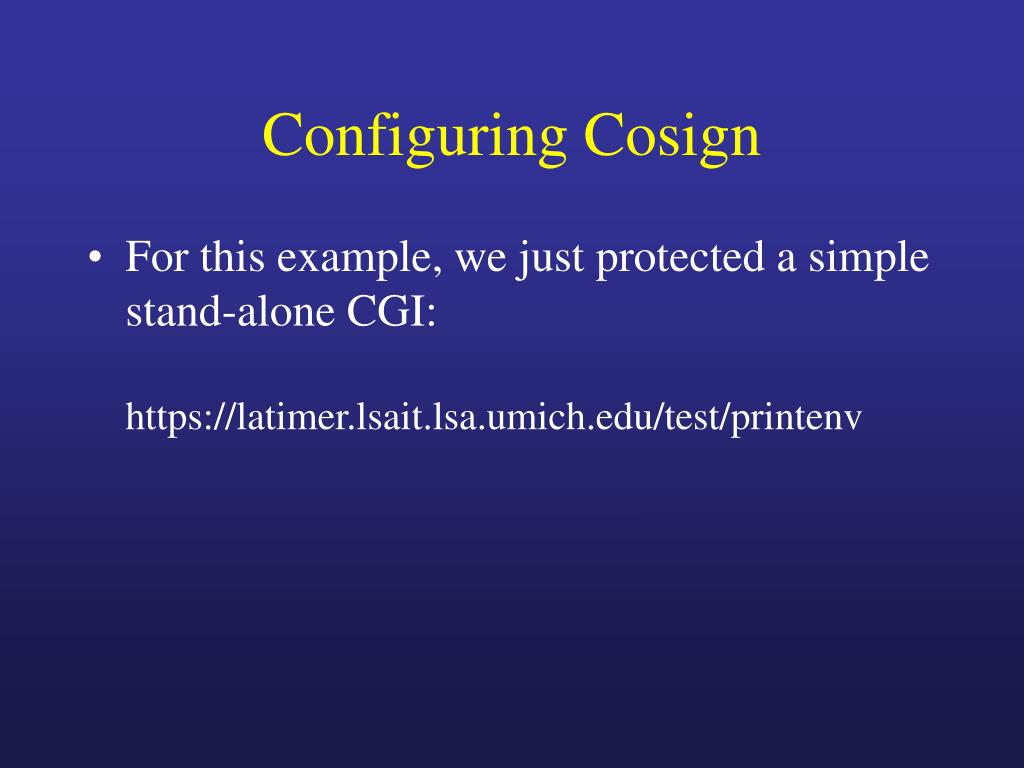 Configuring Cosign

• For this example, we just protected a simple stand-alone CGI:

https://latimer.lsait.lsa.umich.edu/test/printenv